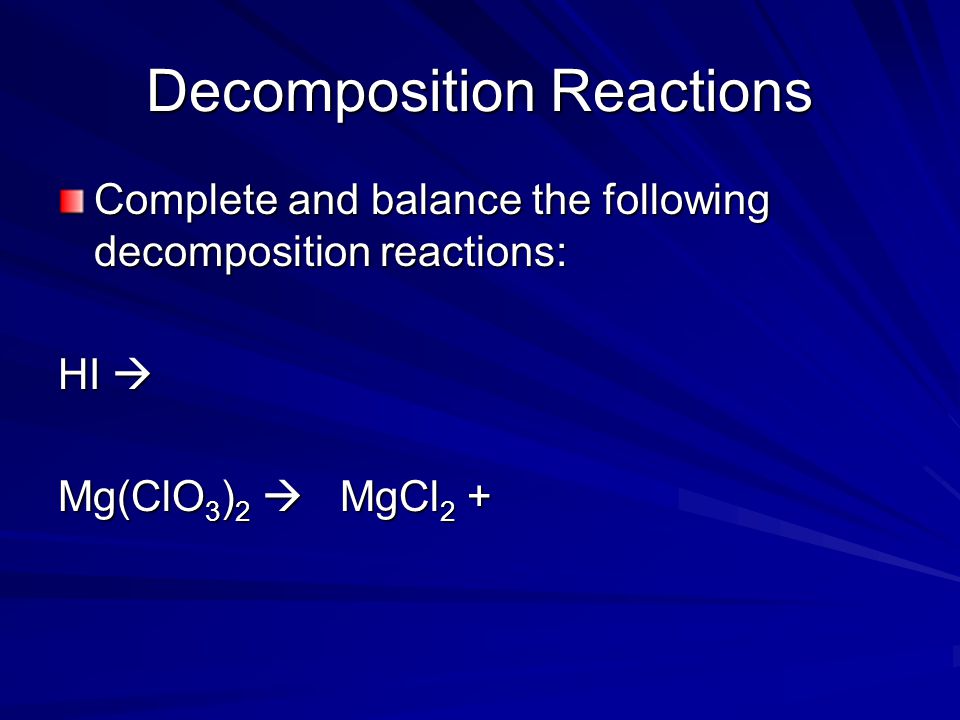 Decomposition Reactions

Complete and balance the following decomposition reactions:

$HI \rightarrow$

$Mg(ClO_3)_2 \rightarrow MgCl_2 +$